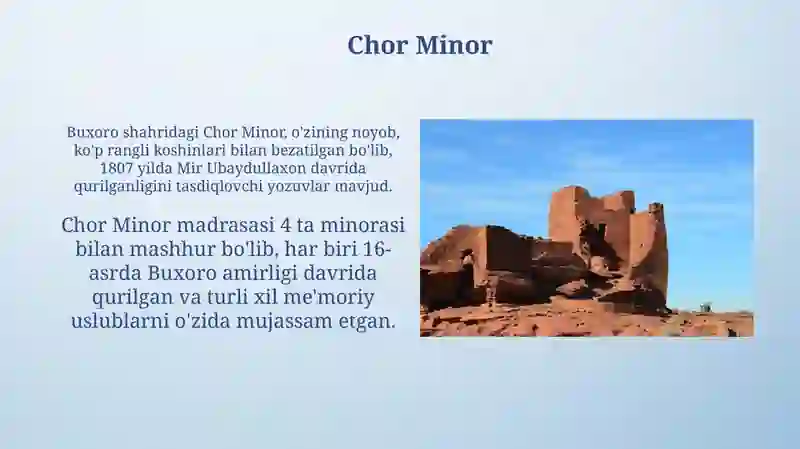 Chor Minor

Buxoro shahridagi Chor Minor, o'zining noyob, ko'p rangli koshinlari bilan bezatilgan bo'lib, 1807 yilda Mir Ubaydullaxon davrida qurilganligini tasdiqlovchi yozuvlar mavjud.

Chor Minor madrasasi 4 ta minorasi bilan mashhur bo'lib, har biri 16-asrda Buxoro amirligi davrida qurilgan va turli xil me'moriy uslublarni o'zida mujassam etgan.